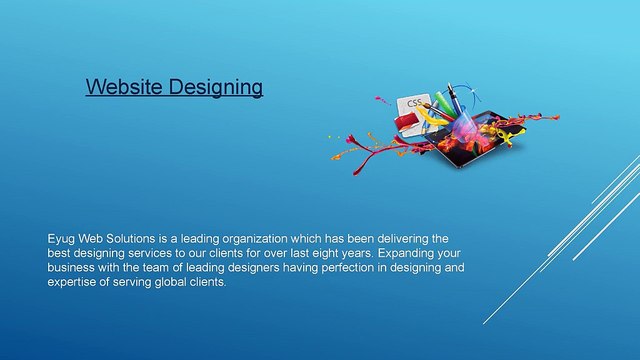 Website Designing

CSS

Eyug Web Solutions is a leading organization which has been delivering the best designing services to our clients for over last eight years. Expanding your business with the team of leading designers having perfection in designing and expertise of serving global clients.